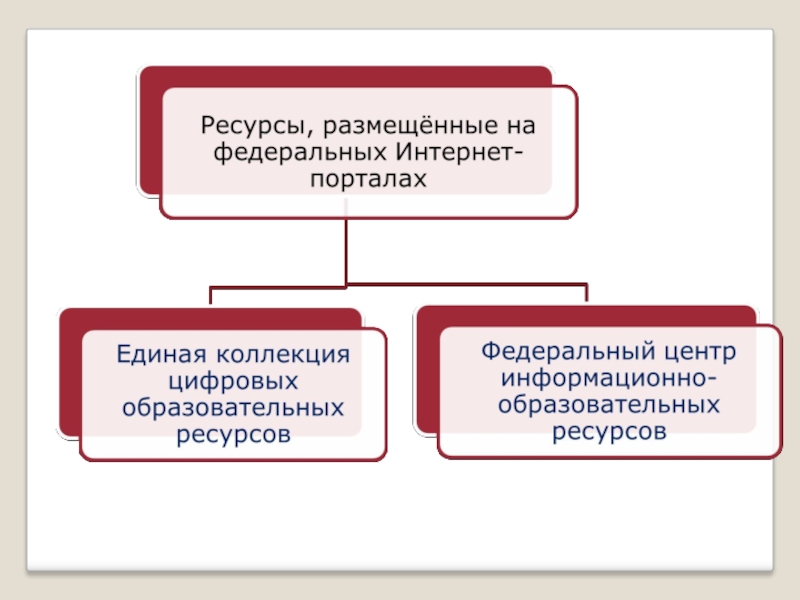 Ресурсы, размещённые на федеральных Интернет-порталах

Единая коллекция цифровых образовательных ресурсов

Федеральный центр информационно-образовательных ресурсов